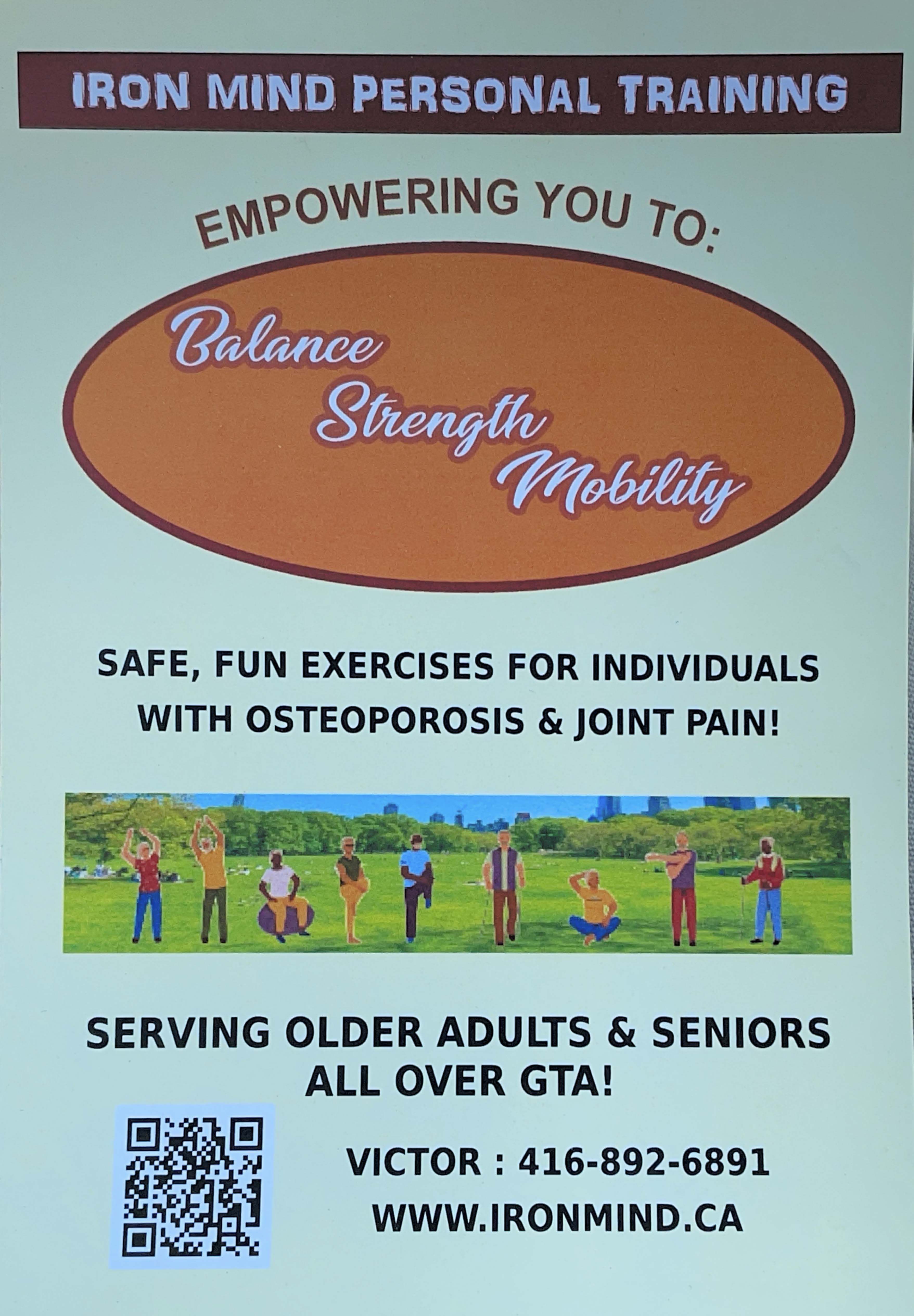 IRON MIND PERSONAL TRAINING

EMPOWERING YOU TO:

Balance
Strength
Mobility

SAFE, FUN EXERCISES FOR INDIVIDUALS WITH OSTEOPOROSIS & JOINT PAIN!

SERVING OLDER ADULTS & SENIORS ALL OVER GTA!

VICTOR : 416-892-6891
WWW.IRONMIND.CA